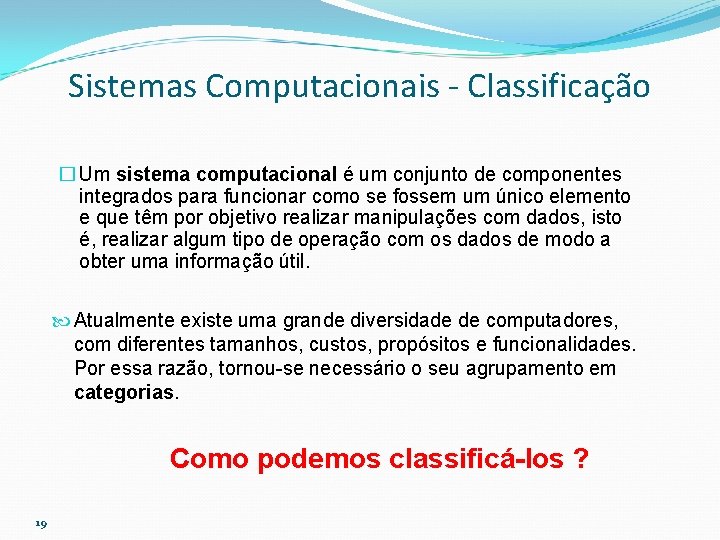 Sistemas Computacionais - Classificação

Um sistema computacional é um conjunto de componentes integrados para funcionar como se fossem um único elemento e que têm por objetivo realizar manipulações com dados, isto é, realizar algum tipo de operação com os dados de modo a obter uma informação útil.

Atualmente existe uma grande diversidade de computadores, com diferentes tamanhos, custos, propósitos e funcionalidades. Por essa razão, tornou-se necessário o seu agrupamento em categorias.

Como podemos classificá-los ?

19